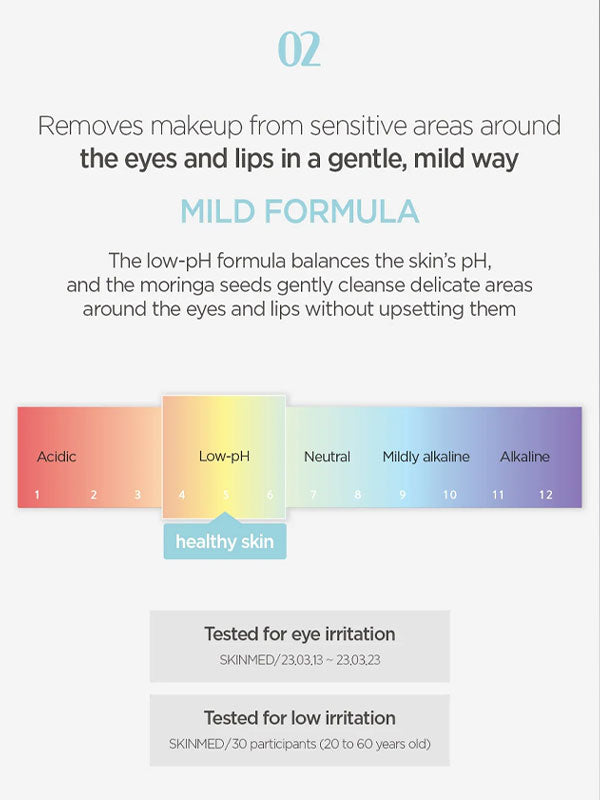 02

Removes makeup from sensitive areas around the eyes and lips in a gentle, mild way

MILD FORMULA

The low-pH formula balances the skin's pH, and the moringa seeds gently cleanse delicate areas around the eyes and lips without upsetting them

Acidic
Low-pH
Neutral
Mildly alkaline
Alkaline

1 2 3 4 5 6 7 8 9 10 11 12

healthy skin

Tested for eye irritation
SKINMED/23.03.13 ~ 23.03.23

Tested for low irritation
SKINMED/30 participants (20 to 60 years old)